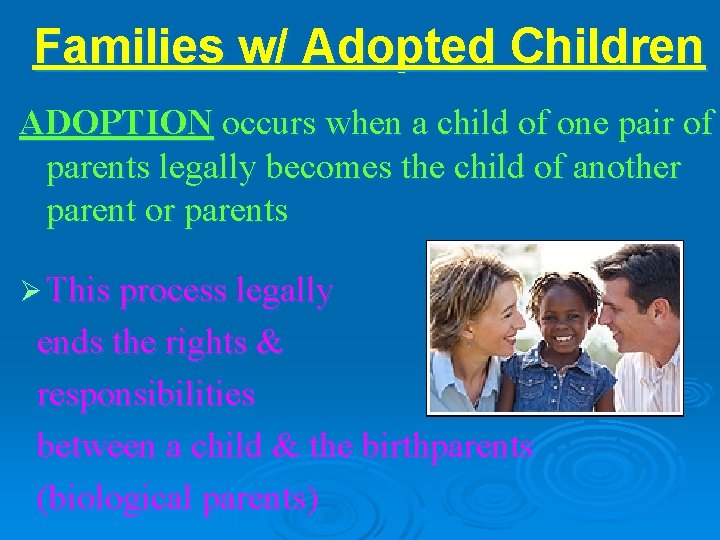 Families w/ Adopted Children

ADOPTION occurs when a child of one pair of parents legally becomes the child of another parent or parents

➢ This process legally ends the rights & responsibilities between a child & the birthparents (biological parents)